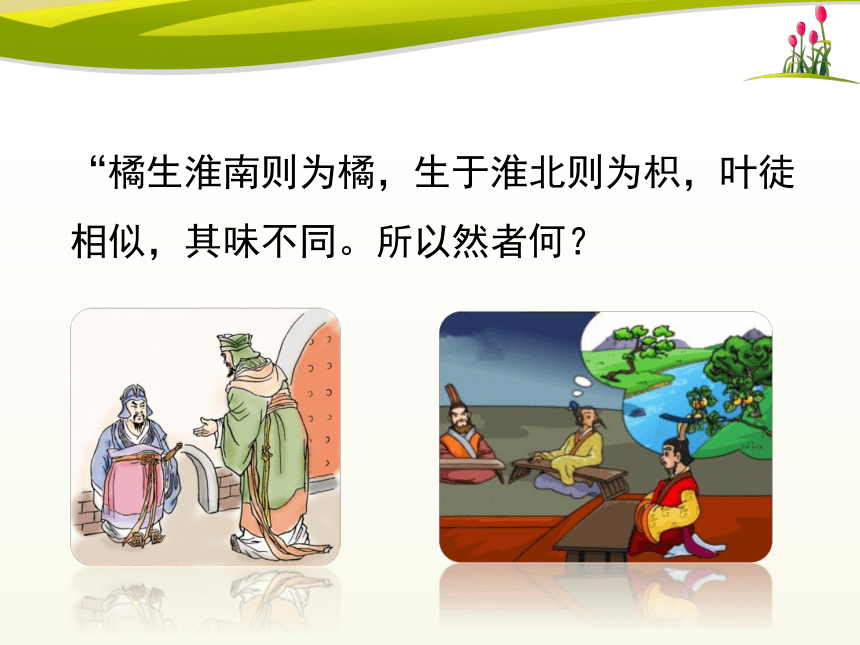 “橘生淮南则为橘，生于淮北则为枳，叶徒相似，其味不同。所以然者何？